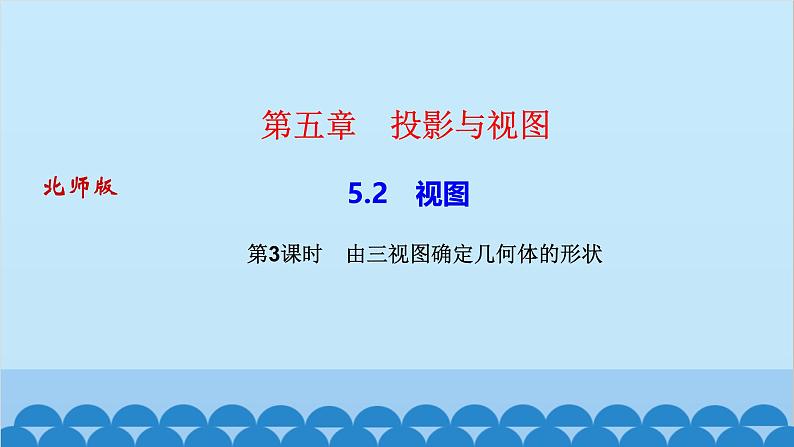 第五章　投影与视图

北师版

5.2　视图

第3课时　由三视图确定几何体的形状